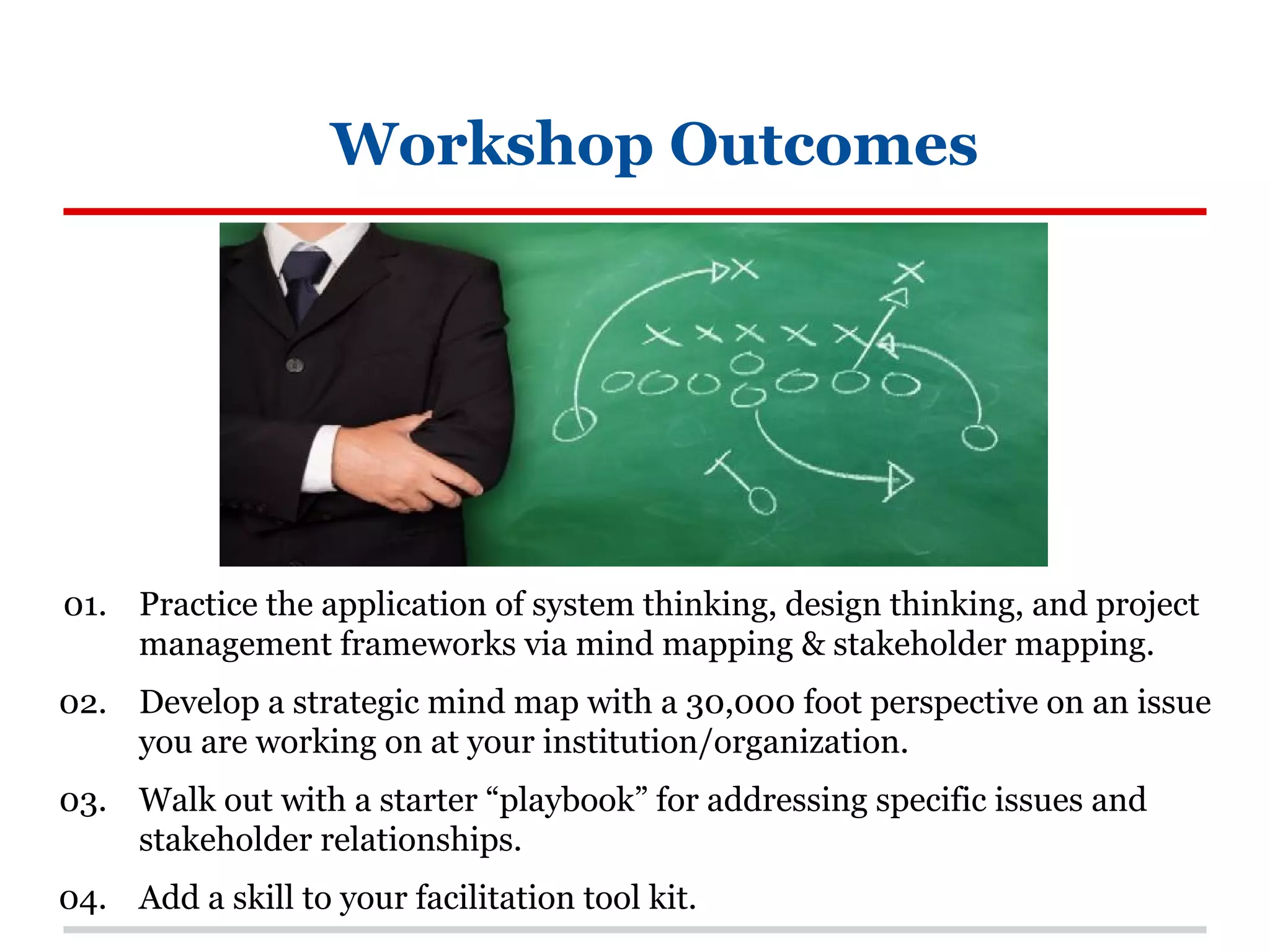 Workshop Outcomes

01. Practice the application of system thinking, design thinking, and project management frameworks via mind mapping & stakeholder mapping.

02. Develop a strategic mind map with a 30,000 foot perspective on an issue you are working on at your institution/organization.

03. Walk out with a starter “playbook” for addressing specific issues and stakeholder relationships.

04. Add a skill to your facilitation tool kit.